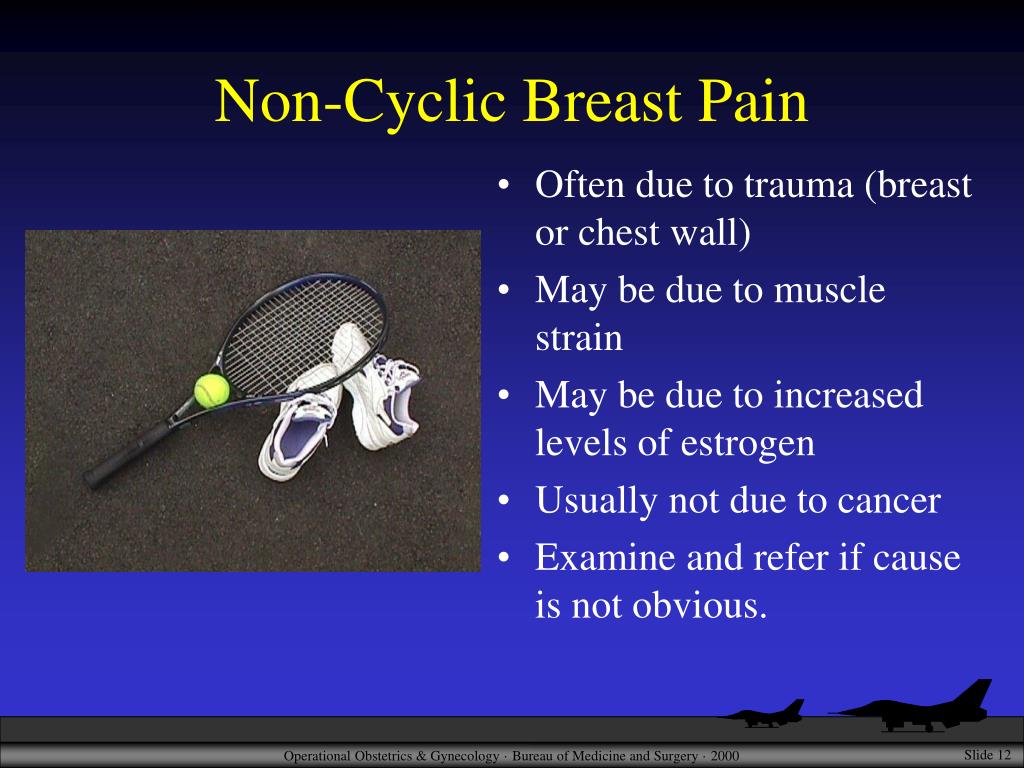 Non-Cyclic Breast Pain

• Often due to trauma (breast or chest wall)
• May be due to muscle strain
• May be due to increased levels of estrogen
• Usually not due to cancer
• Examine and refer if cause is not obvious.

Operational Obstetrics & Gynecology · Bureau of Medicine and Surgery · 2000

Slide 12